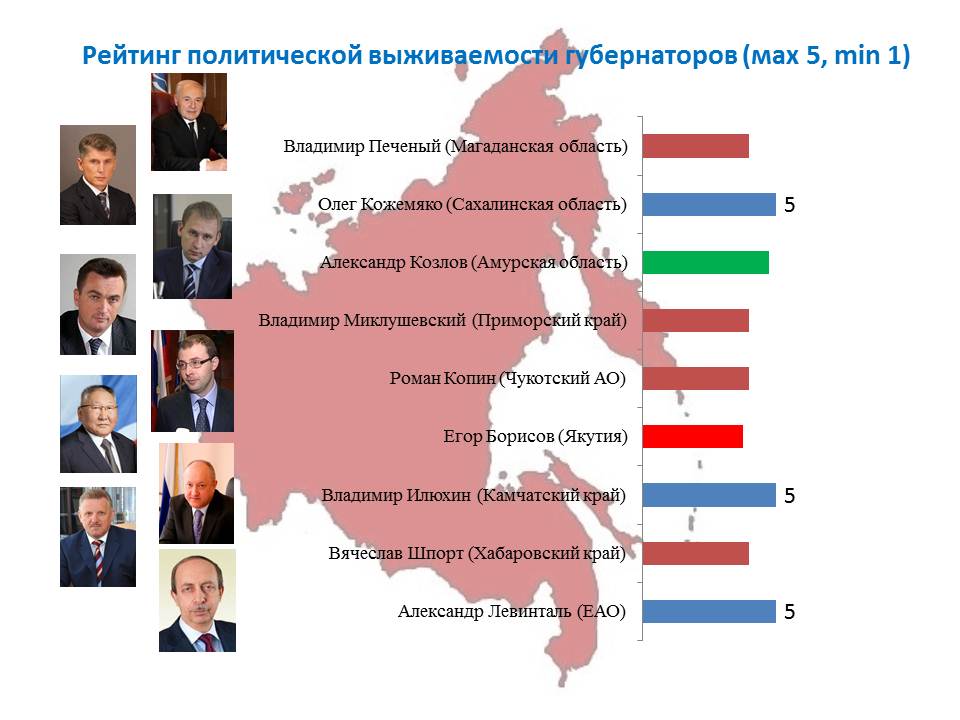 Рейтинг политической выживаемости губернаторов (мах 5, min 1)

Владимир Печеный (Магаданская область)
Олег Кожемяко (Сахалинская область) 5
Александр Козлов (Амурская область)
Владимир Миклушевский (Приморский край)
Роман Копин (Чукотский АО)
Егор Борисов (Якутия)
Владимир Илюхин (Камчатский край) 5
Вячеслав Шпорт (Хабаровский край)
Александр Левинталь (ЕАО) 5